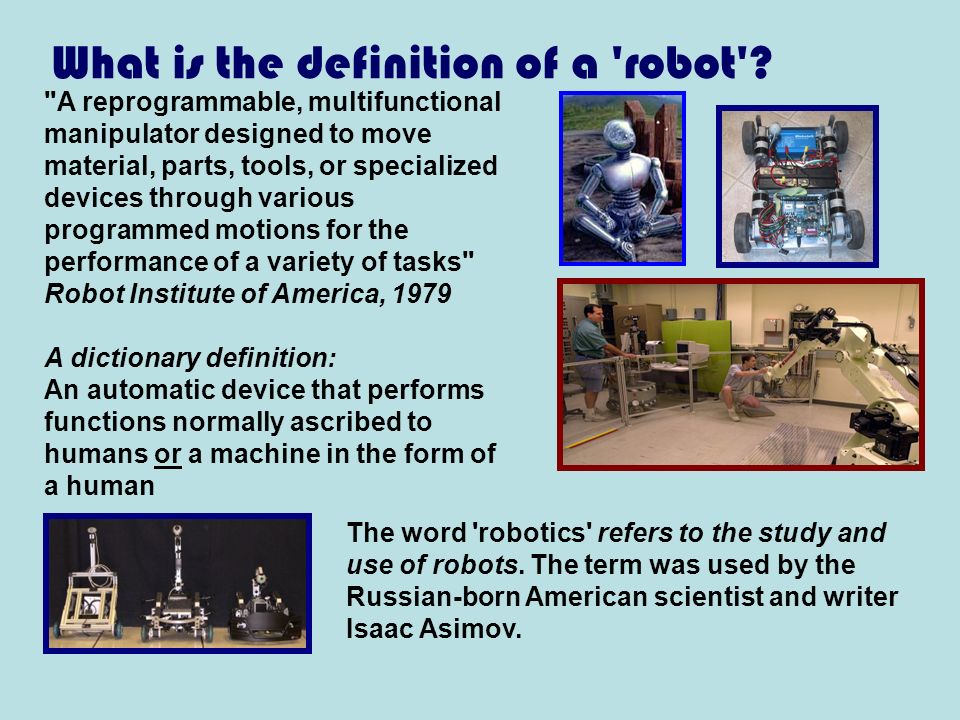 What is the definition of a 'robot'?

"A reprogrammable, multifunctional manipulator designed to move material, parts, tools, or specialized devices through various programmed motions for the performance of a variety of tasks"
Robot Institute of America, 1979

A dictionary definition:
An automatic device that performs functions normally ascribed to humans or a machine in the form of a human

The word 'robotics' refers to the study and use of robots. The term was used by the Russian-born American scientist and writer Isaac Asimov.